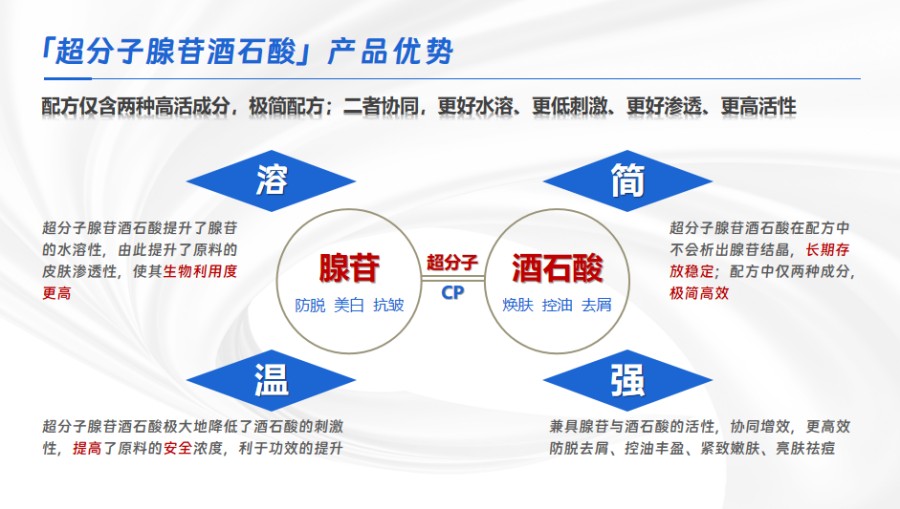 「超分子腺苷酒石酸」产品优势

配方仅含两种高活成分，极简配方；二者协同，更好水溶、更低刺激、更好渗透、更高活性

溶

超分子腺苷酒石酸提升了腺苷的水溶性，由此提升了原料的皮肤渗透性，使其生物利用度更高

简

超分子腺苷酒石酸在配方中不会析出腺苷结晶，长期存放稳定；配方中仅两种成分，极简高效

腺苷

防脱 美白 抗皱

超分子

CP

酒石酸

焕肤 控油 去屑

温

超分子腺苷酒石酸极大地降低了酒石酸的刺激性，提高了原料的安全浓度，利于功效的提升

强

兼具腺苷与酒石酸的活性，协同增效，更高效防脱去屑、控油丰盈、紧致嫩肤、亮肤祛痘